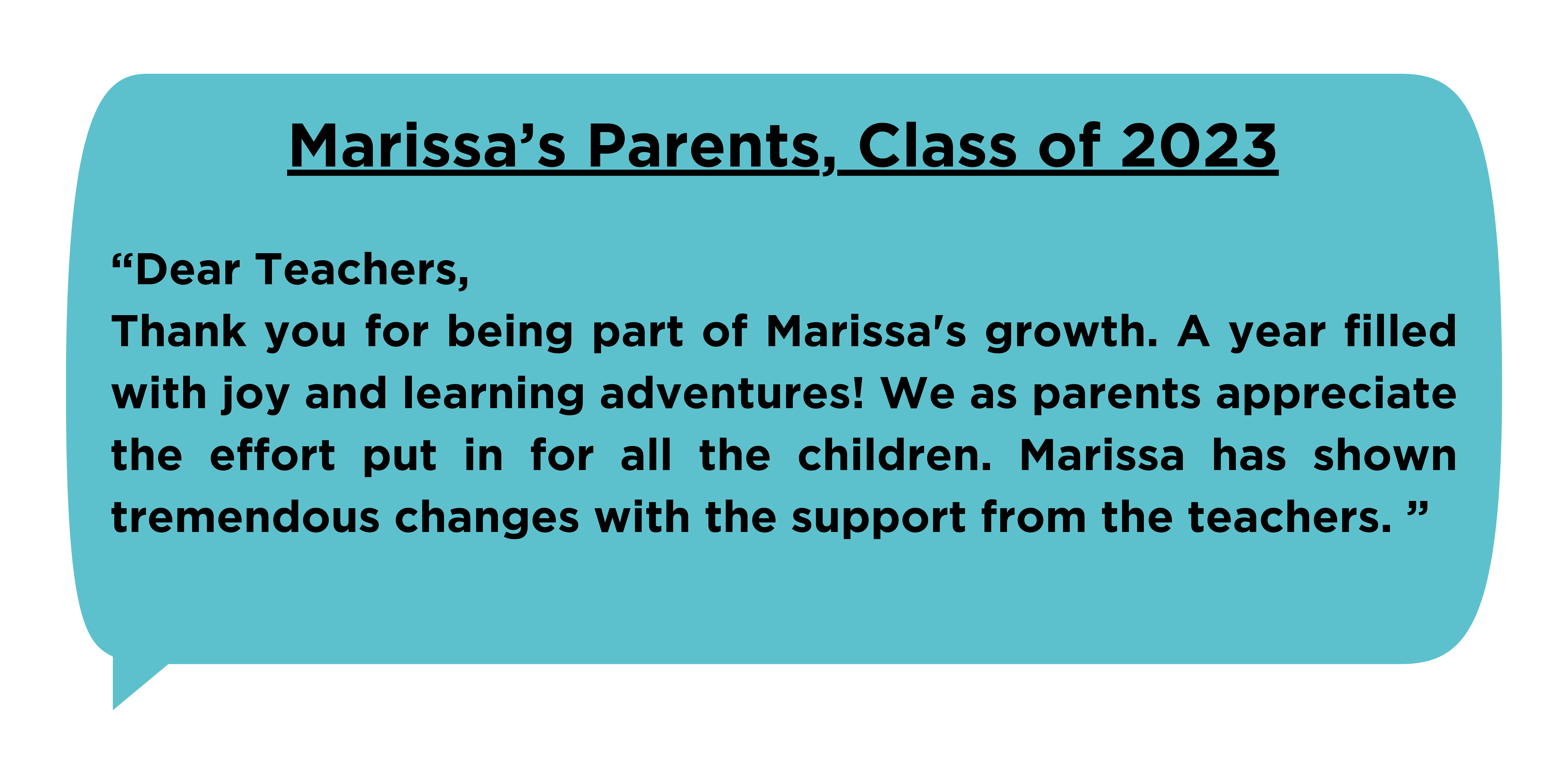 Marissa’s Parents, Class of 2023

“Dear Teachers,
Thank you for being part of Marissa's growth. A year filled with joy and learning adventures! We as parents appreciate the effort put in for all the children. Marissa has shown tremendous changes with the support from the teachers. ”